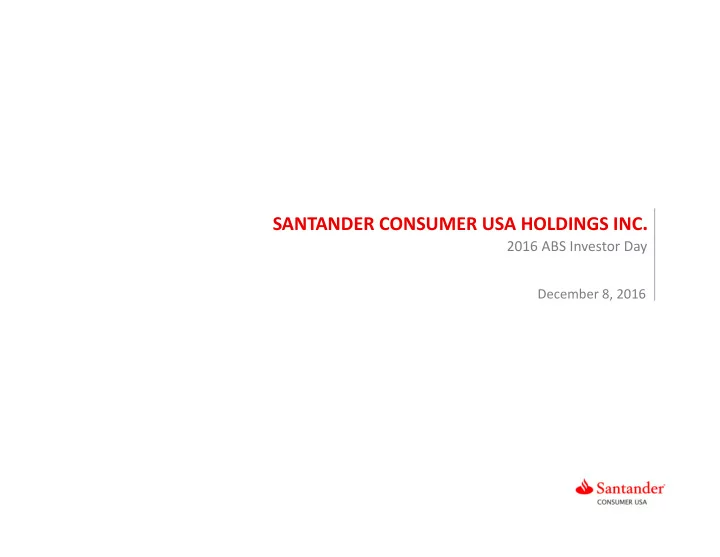 SANTANDER CONSUMER USA HOLDINGS INC.
2016 ABS Investor Day

December 8, 2016

Santander
CONSUMER USA